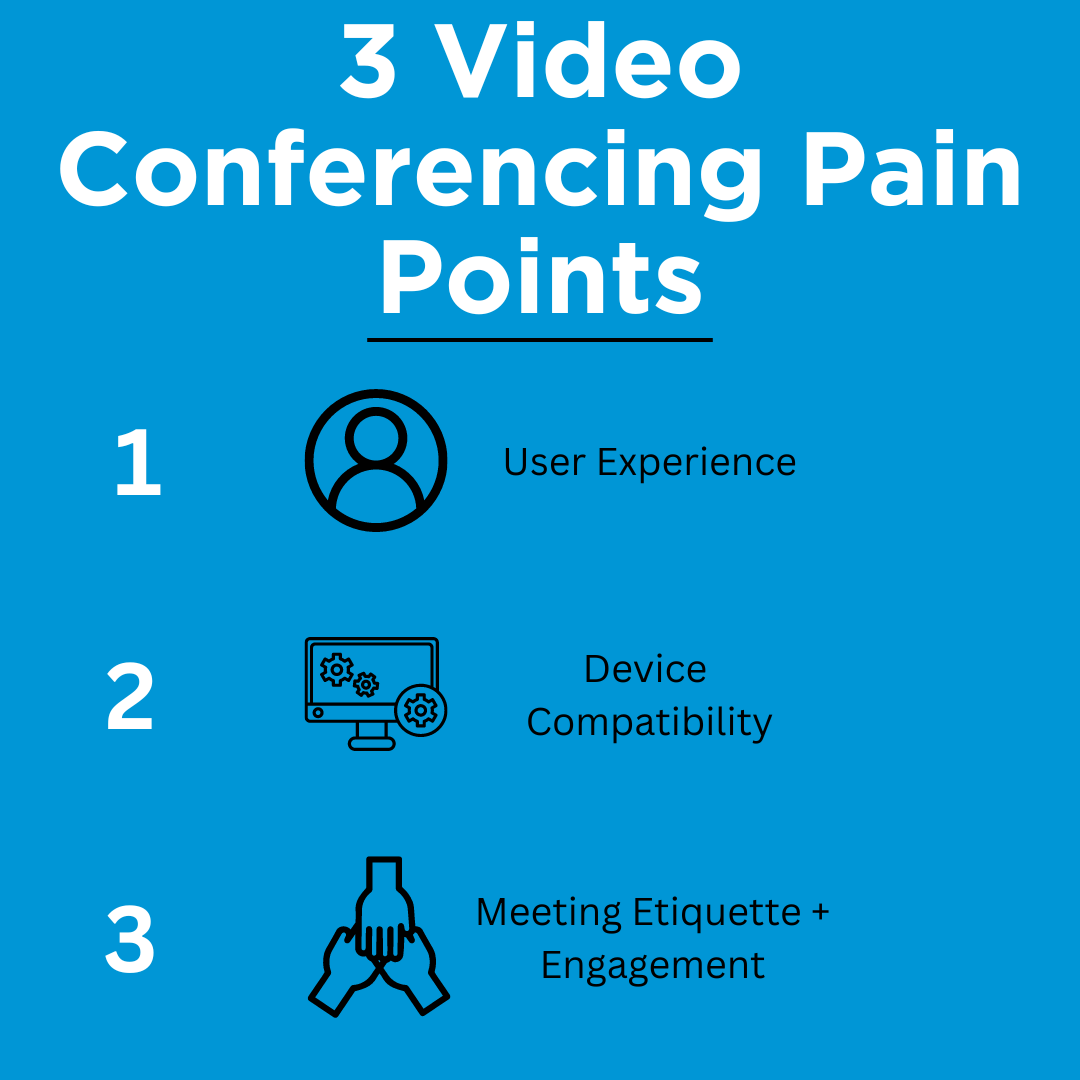 3 Video Conferencing Pain Points

1 User Experience

2 Device Compatibility

3 Meeting Etiquette + Engagement